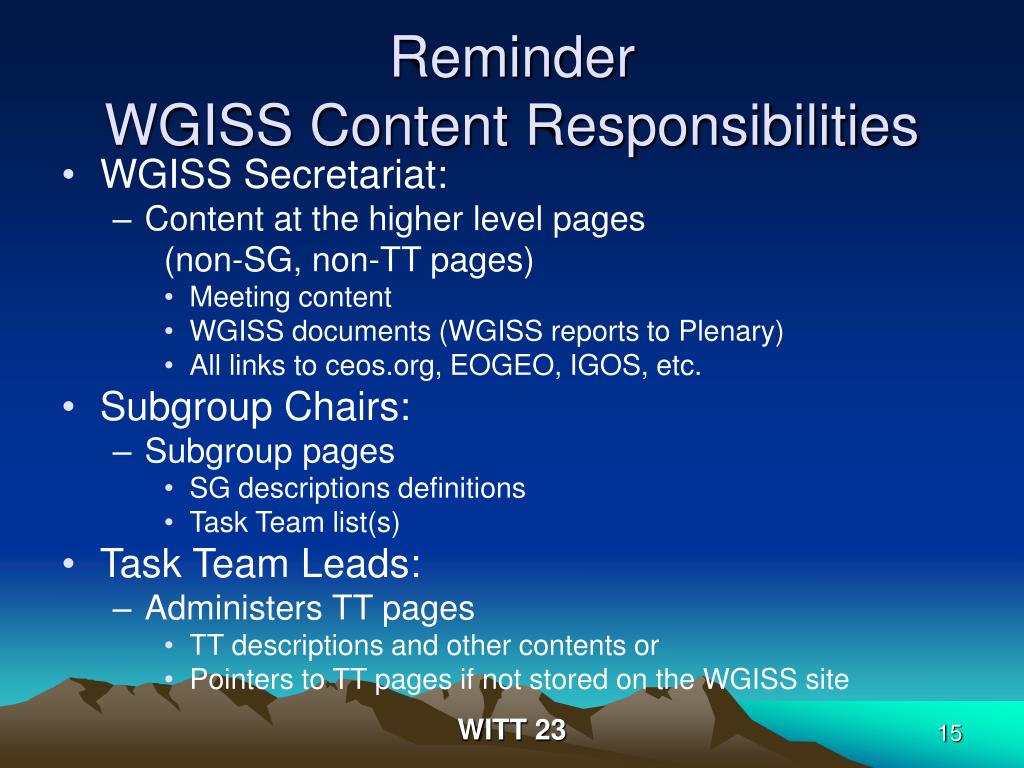 Reminder
WGISS Content Responsibilities

• WGISS Secretariat:
– Content at the higher level pages (non-SG, non-TT pages)
• Meeting content
• WGISS documents (WGISS reports to Plenary)
• All links to ceos.org, EOGEO, IGOS, etc.
• Subgroup Chairs:
– Subgroup pages
• SG descriptions definitions
• Task Team list(s)
• Task Team Leads:
– Administers TT pages
• TT descriptions and other contents or
• Pointers to TT pages if not stored on the WGISS site

WITT 23

15